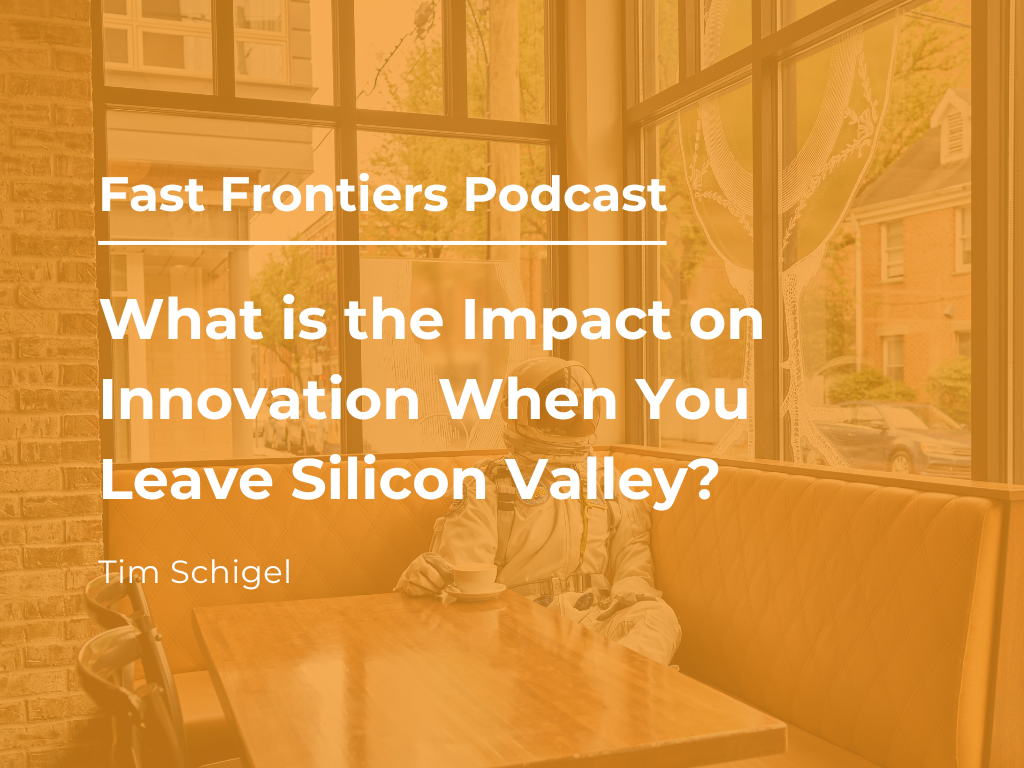 Fast Frontiers Podcast

What is the Impact on Innovation When You Leave Silicon Valley?

Tim Schigel